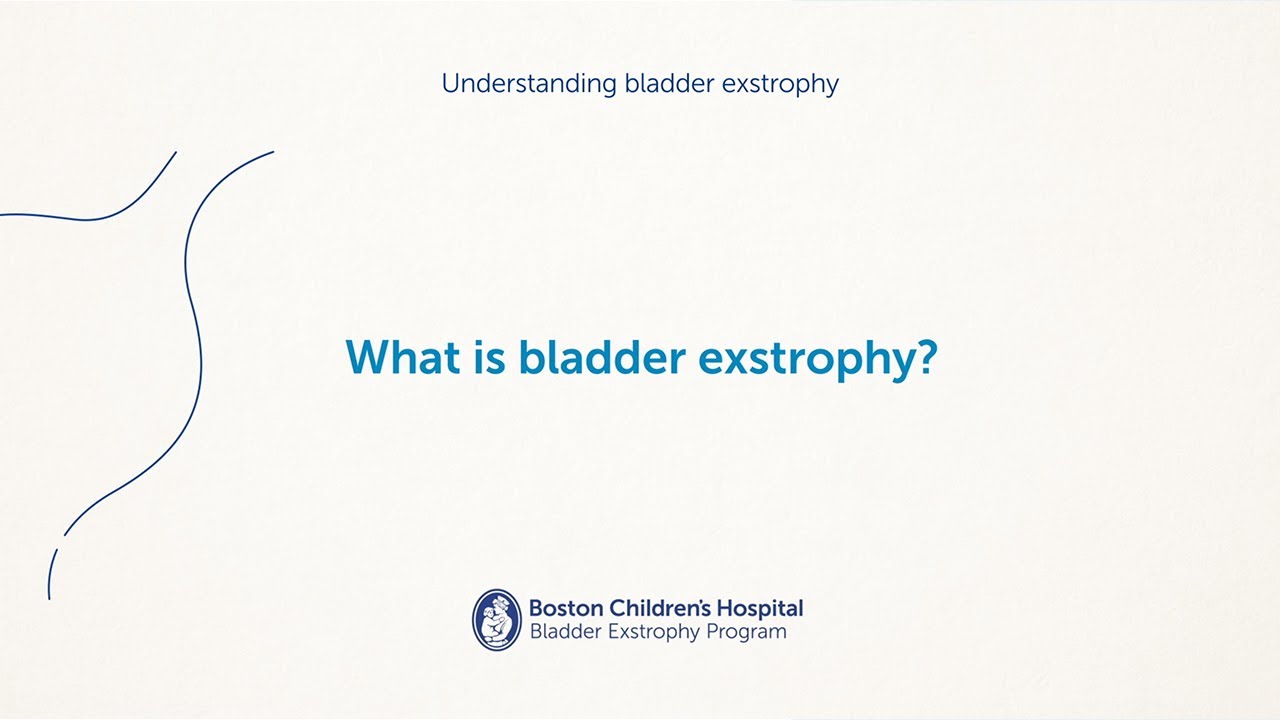 Understanding bladder exstrophy

What is bladder exstrophy?

Boston Children's Hospital
Bladder Exstrophy Program